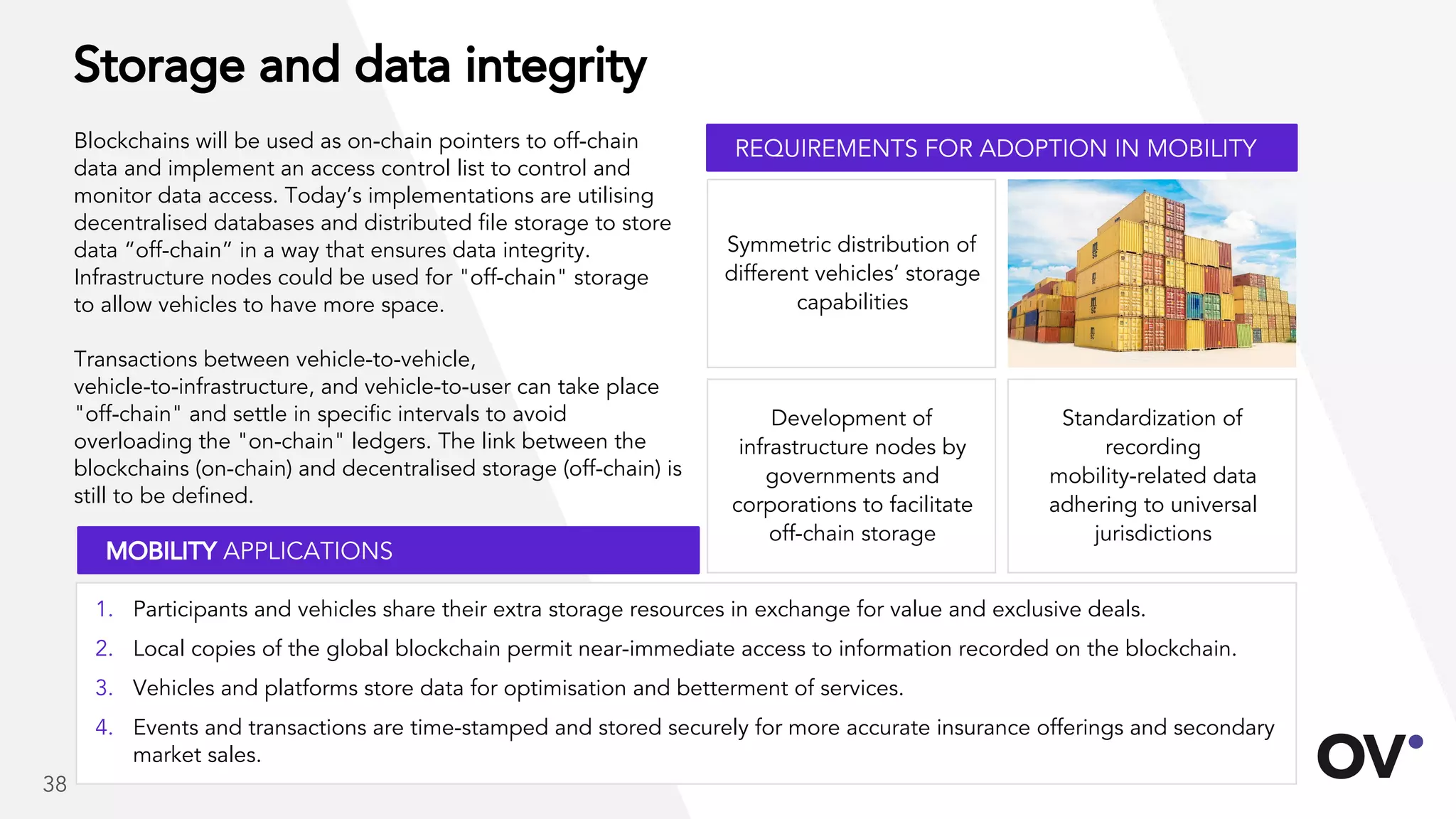 Storage and data integrity

Blockchains will be used as on-chain pointers to off-chain data and implement an access control list to control and monitor data access. Today’s implementations are utilising decentralised databases and distributed file storage to store data “off-chain” in a way that ensures data integrity. Infrastructure nodes could be used for "off-chain" storage to allow vehicles to have more space.

Transactions between vehicle-to-vehicle, vehicle-to-infrastructure, and vehicle-to-user can take place "off-chain" and settle in specific intervals to avoid overloading the "on-chain" ledgers. The link between the blockchains (on-chain) and decentralised storage (off-chain) is still to be defined.

REQUIREMENTS FOR ADOPTION IN MOBILITY

Symmetric distribution of different vehicles’ storage capabilities

Development of infrastructure nodes by governments and corporations to facilitate off-chain storage

Standardization of recording mobility-related data adhering to universal jurisdictions

MOBILITY APPLICATIONS

1. Participants and vehicles share their extra storage resources in exchange for value and exclusive deals.
2. Local copies of the global blockchain permit near-immediate access to information recorded on the blockchain.
3. Vehicles and platforms store data for optimisation and betterment of services.
4. Events and transactions are time-stamped and stored securely for more accurate insurance offerings and secondary market sales.

38

OV